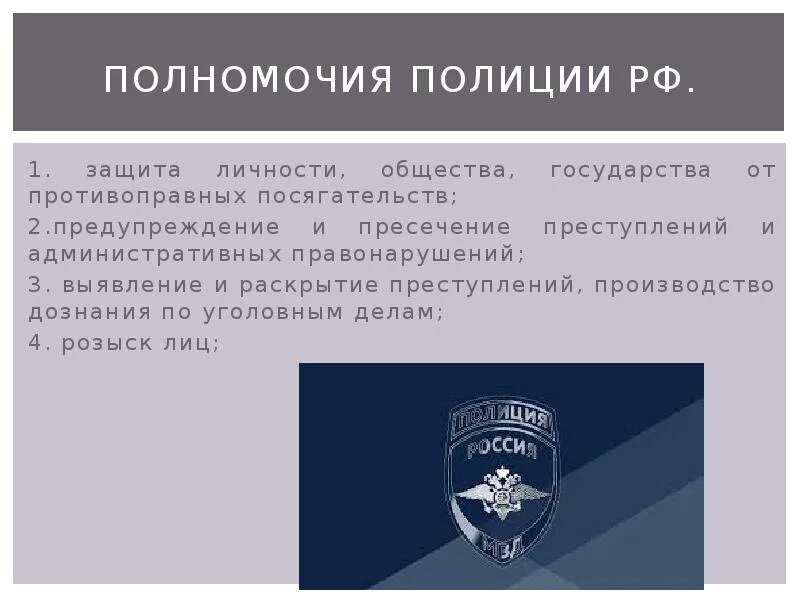 ПОЛНОМОЧИЯ ПОЛИЦИИ РФ.

1. защита личности, общества, государства от противоправных посягательств;

2.предупреждение и пресечение преступлений и административных правонарушений;

3. выявление и раскрытие преступлений, производство дознания по уголовным делам;

4. розыск лиц;

ПОЛИЦИЯ
РОССИЯ
МВД